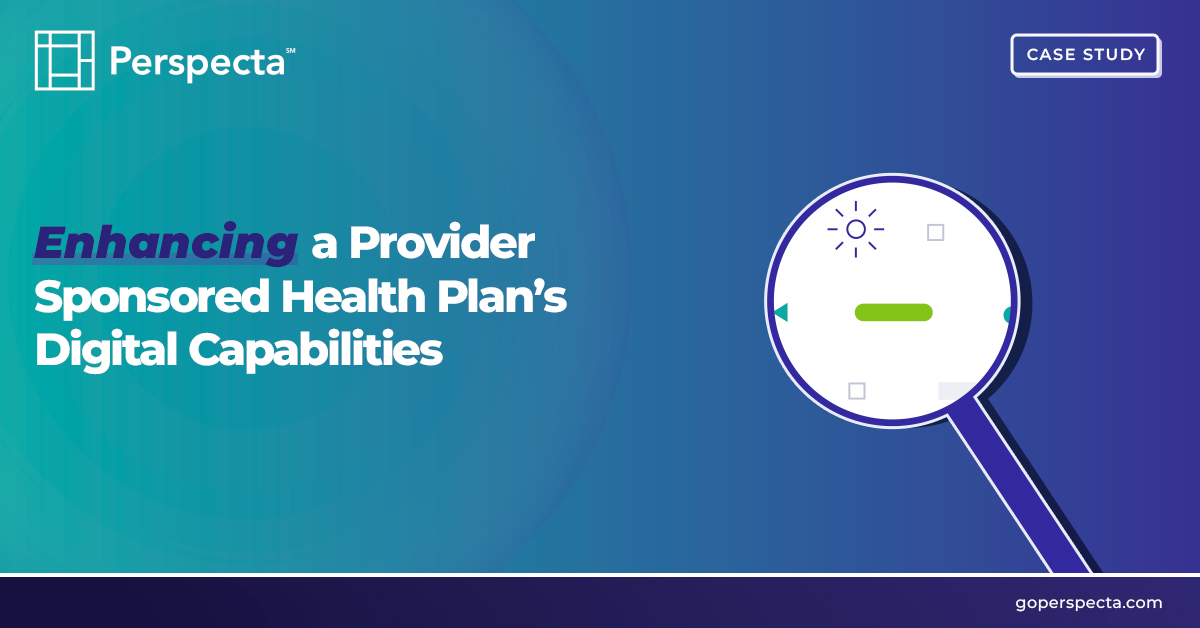 Perspecta℠

CASE STUDY

Enhancing a Provider Sponsored Health Plan's Digital Capabilities

goperspecta.com